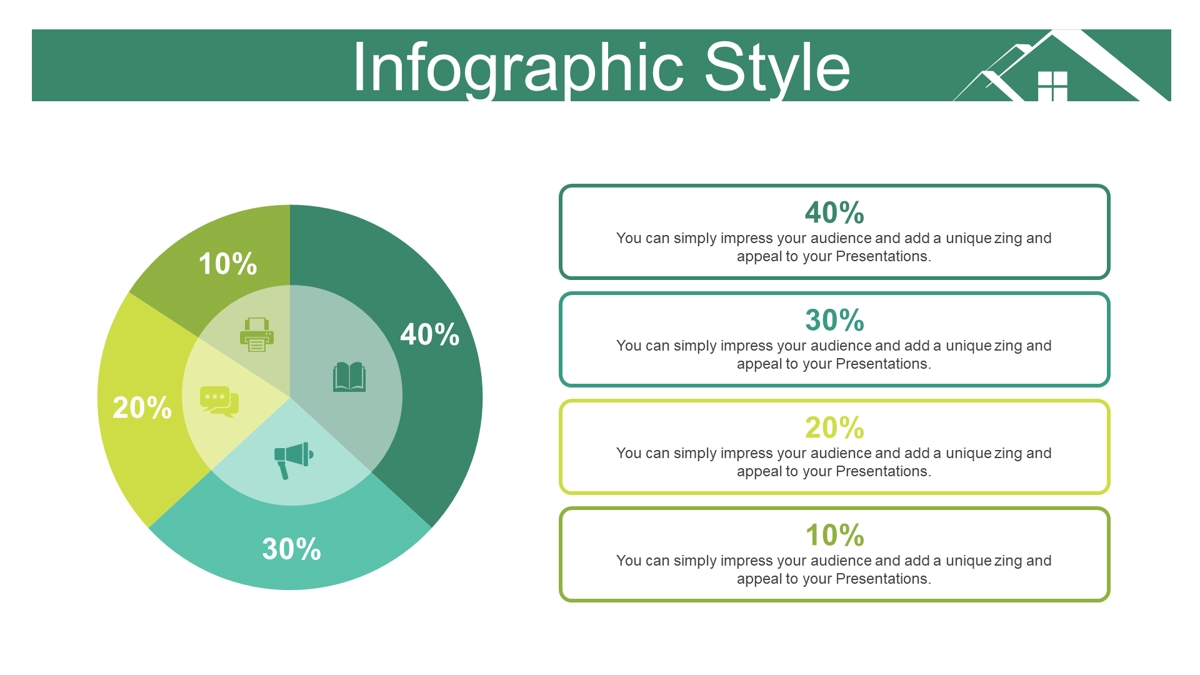 Infographic Style

10%

40%

20%

30%

40%
You can simply impress your audience and add a unique zing and appeal to your Presentations.

30%
You can simply impress your audience and add a unique zing and appeal to your Presentations.

20%
You can simply impress your audience and add a unique zing and appeal to your Presentations.

10%
You can simply impress your audience and add a unique zing and appeal to your Presentations.